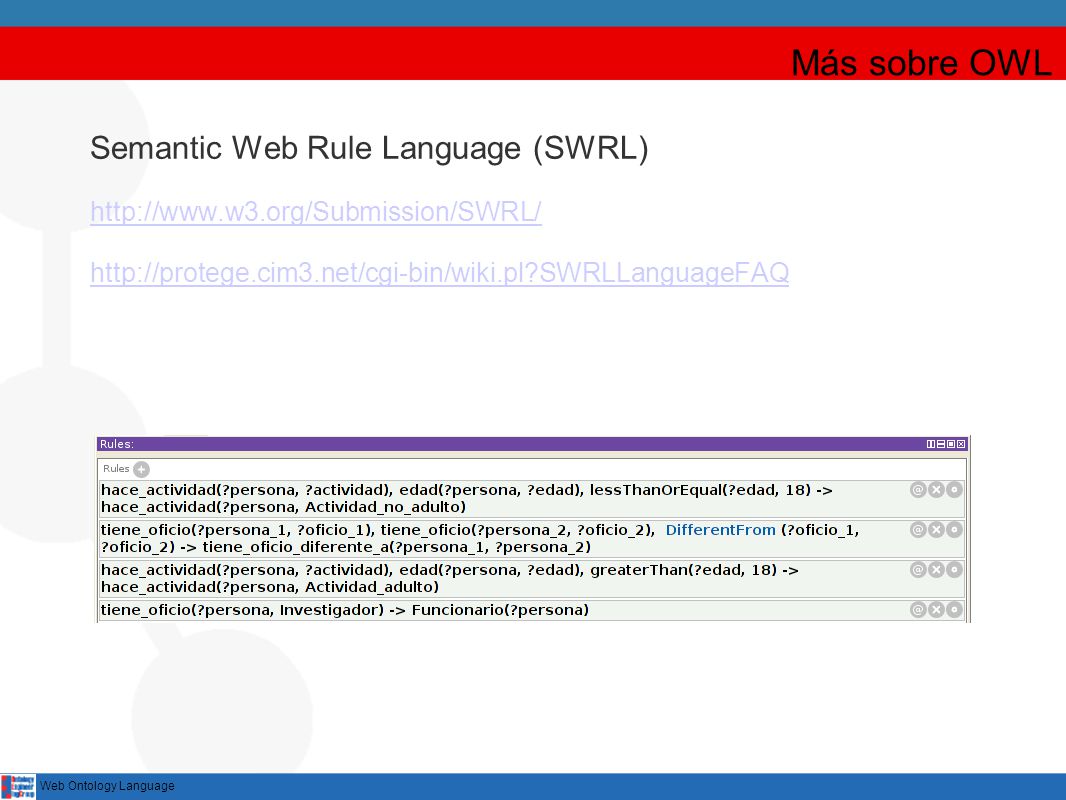 Más sobre OWL

Semantic Web Rule Language (SWRL)

http://www.w3.org/Submission/SWRL/

http://protege.cim3.net/cgi-bin/wiki.pl?SWRLLanguageFAQ

Rules:

Rules

hace_actividad(?persona, ?actividad), edad(?persona, ?edad), lessThanOrEqual(?edad, 18) -> hace_actividad(?persona, Actividad_no_adulto)

tiene_oficio(?persona_1, ?oficio_1), tiene_oficio(?persona_2, ?oficio_2), DifferentFrom (?oficio_1, ?oficio_2) -> tiene_oficio_diferente_a(?persona_1, ?persona_2)

hace_actividad(?persona, ?actividad), edad(?persona, ?edad), greaterThan(?edad, 18) -> hace_actividad(?persona, Actividad_adulto)

tiene_oficio(?persona, Investigador) -> Funcionario(?persona)

Web Ontology Language